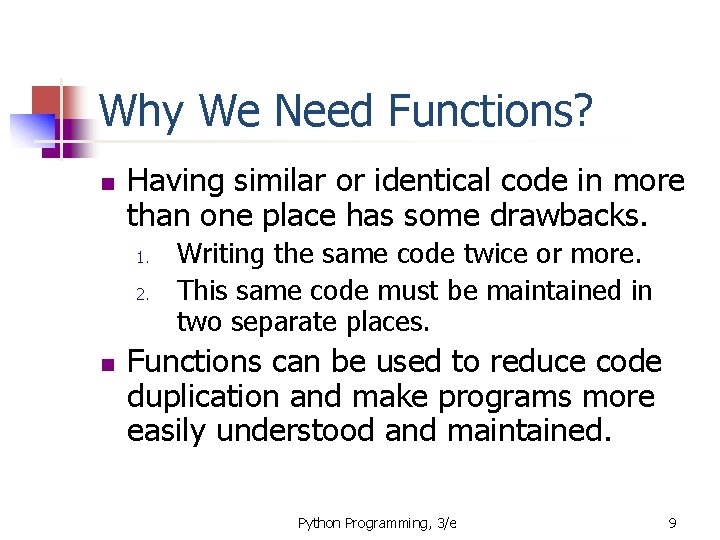 Why We Need Functions?

Having similar or identical code in more than one place has some drawbacks.

1. Writing the same code twice or more.
2. This same code must be maintained in two separate places.

Functions can be used to reduce code duplication and make programs more easily understood and maintained.

Python Programming, 3/e

9